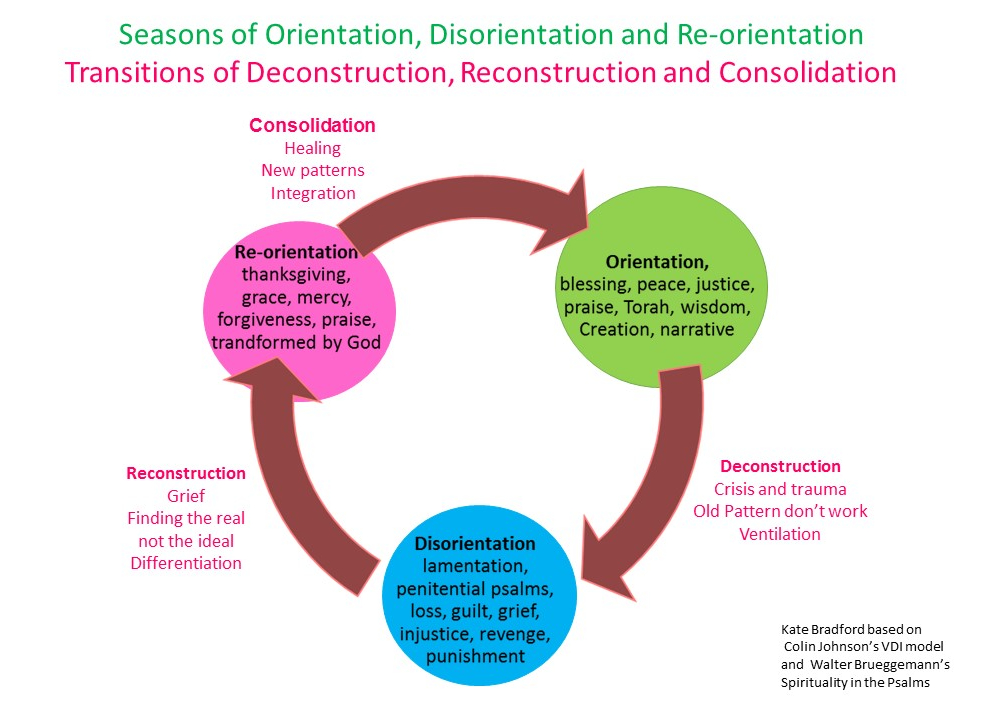 Seasons of Orientation, Disorientation and Re-orientation
Transitions of Deconstruction, Reconstruction and Consolidation

Consolidation
Healing
New patterns
Integration

Re-orientation
thanksgiving, grace, mercy, forgiveness, praise, trandformed by God

Orientation,
blessing, peace, justice, praise, Torah, wisdom, Creation, narrative

Deconstruction
Crisis and trauma
Old Pattern don't work
Ventilation

Reconstruction
Grief
Finding the real not the ideal
Differentiation

Disorientation
lamentation, penitential psalms, loss, guilt, grief, injustice, revenge, punishment

Kate Bradford based on Colin Johnson's VDI model and Walter Brueggemann's Spirituality in the Psalms